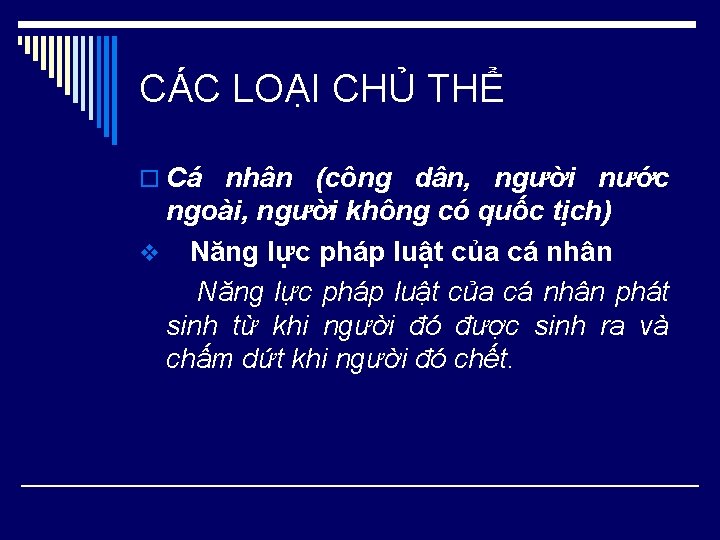 CÁC LOẠI CHỦ THỂ

Cá nhân (công dân, người nước ngoài, người không có quốc tịch)

Năng lực pháp luật của cá nhân

Năng lực pháp luật của cá nhân phát sinh từ khi người đó được sinh ra và chấm dứt khi người đó chết.